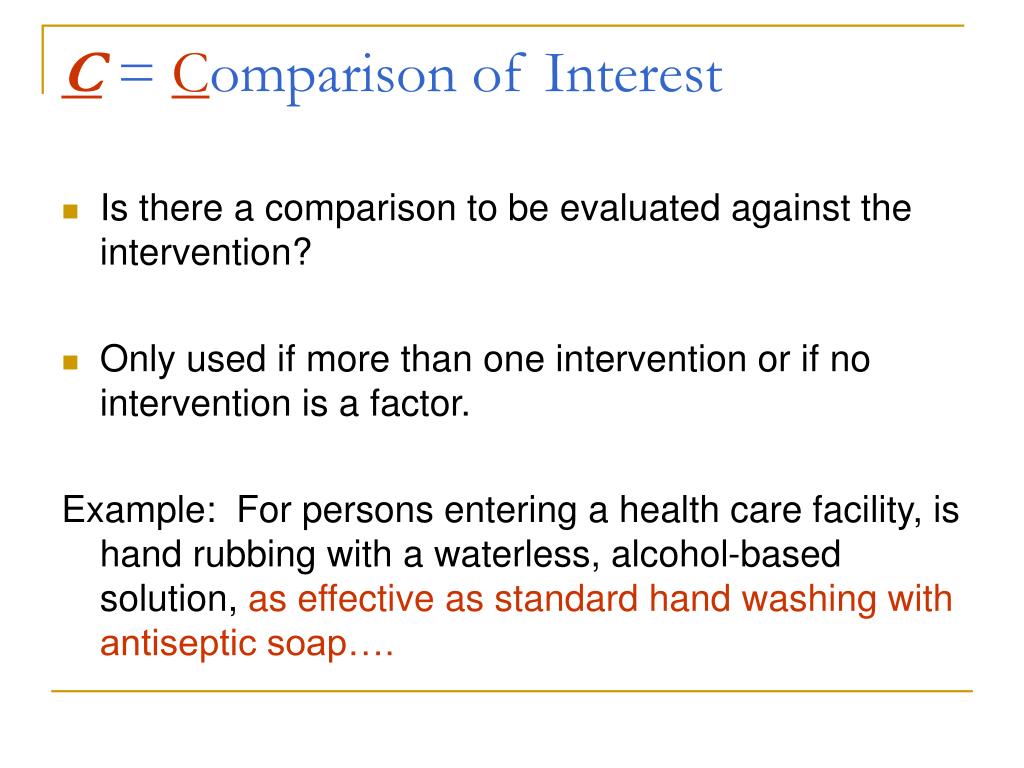 C = Comparison of Interest

Is there a comparison to be evaluated against the intervention?

Only used if more than one intervention or if no intervention is a factor.

Example: For persons entering a health care facility, is hand rubbing with a waterless, alcohol-based solution, as effective as standard hand washing with antiseptic soap….